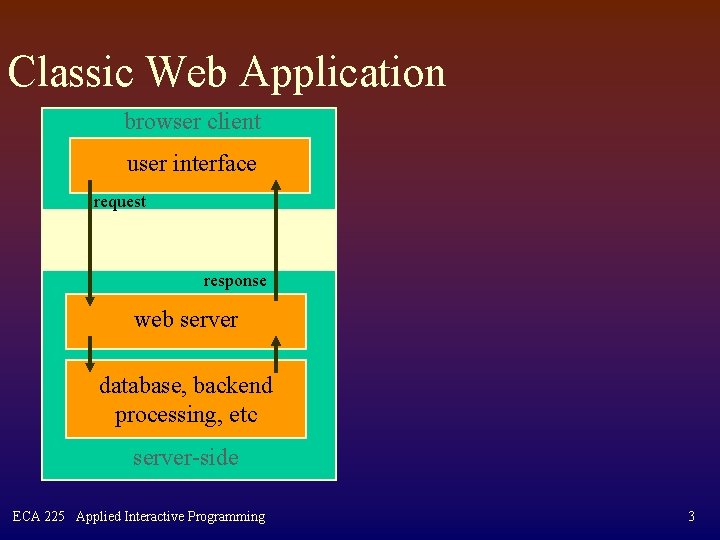 Classic Web Application

browser client

user interface

request

response

web server

database, backend processing, etc

server-side

ECA 225 Applied Interactive Programming

3